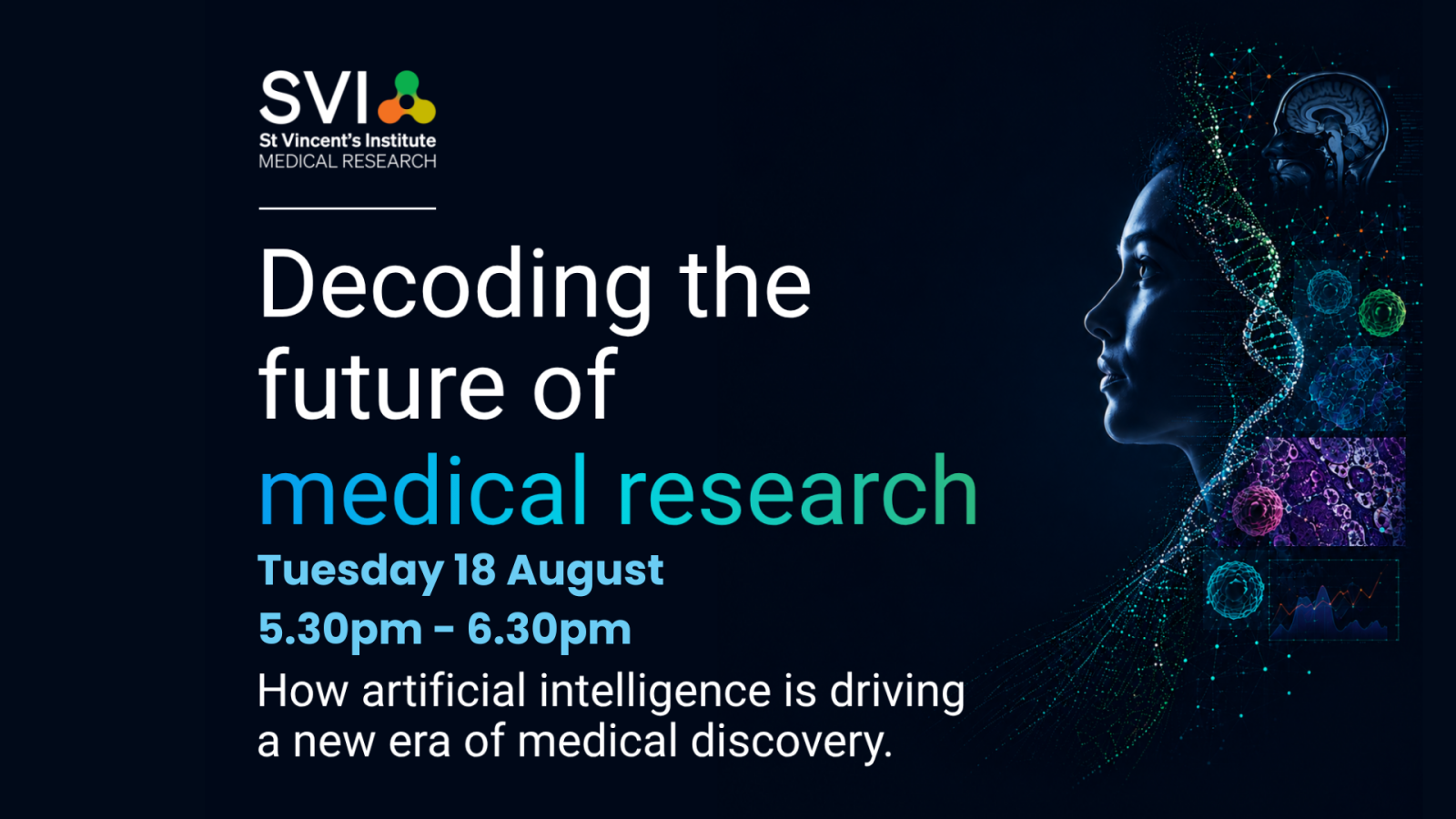 SVI
St Vincent's Institute
MEDICAL RESEARCH

Decoding the future of medical research

Tuesday 18 August
5.30pm - 6.30pm

How artificial intelligence is driving a new era of medical discovery.